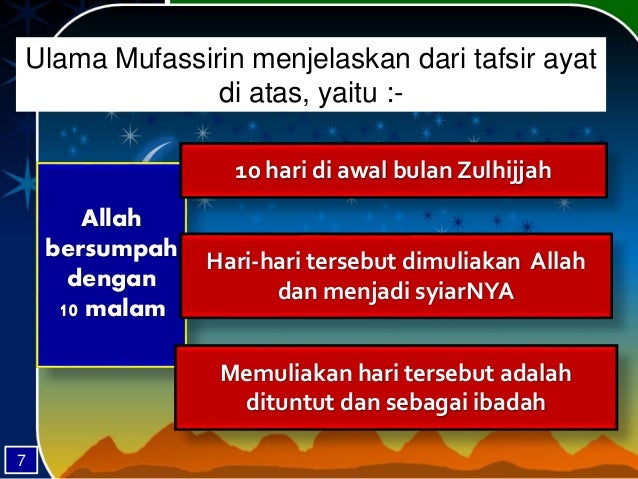 Ulama Mufassirin menjelaskan dari tafsir ayat di atas, yaitu :-

Allah bersumpah dengan 10 malam

10 hari di awal bulan Zulhijjah

Hari-hari tersebut dimuliakan Allah dan menjadi syiarNYA

Memuliakan hari tersebut adalah dituntut dan sebagai ibadah

7